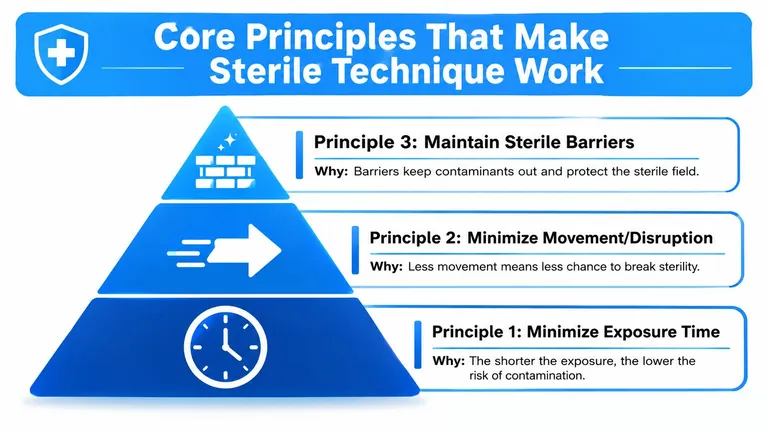 Core Principles That Make Sterile Technique Work

Principle 3: Maintain Sterile Barriers

Why: Barriers keep contaminants out and protect the sterile field.

Principle 2: Minimize Movement/Disruption

Why: Less movement means less chance to break sterility.

Principle 1: Minimize Exposure Time

Why: The shorter the exposure, the lower the risk of contamination.